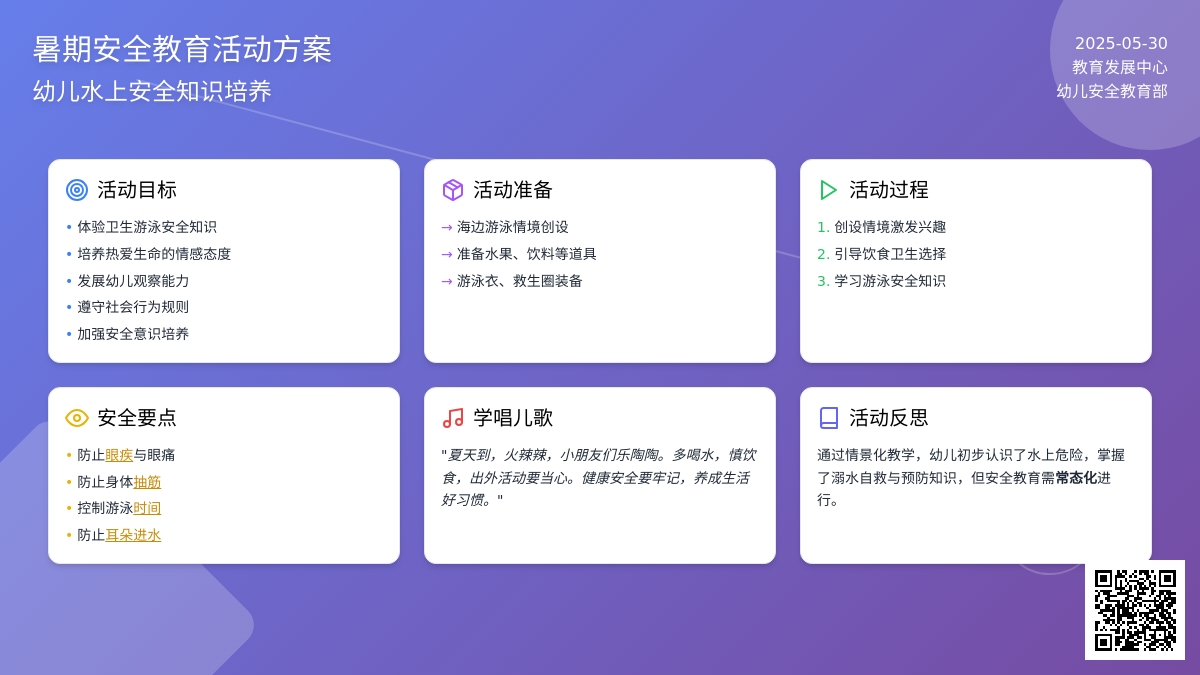 暑期安全教育活动方案
幼儿水上安全知识培养

2025-05-30
教育发展中心
幼儿安全教育部

活动目标
• 体验卫生游泳安全知识
• 培养热爱生命的情感态度
• 发展幼儿观察能力
• 遵守社会行为规则
• 加强安全意识培养

活动准备
→ 海边游泳情境创设
→ 准备水果、饮料等道具
→ 游泳衣、救生圈装备

活动过程
1. 创设情境激发兴趣
2. 引导饮食卫生选择
3. 学习游泳安全知识

安全要点
• 防止眼疾与眼痛
• 防止身体抽筋
• 控制游泳时间
• 防止耳朵进水

学唱儿歌
"夏天到，火辣辣，小朋友们乐陶陶。多喝水，慎饮食，出外活动要当心。健康安全要牢记，养成生活好习惯。"

活动反思
通过情景化教学，幼儿初步认识了水上危险，掌握了溺水自救与预防知识，但安全教育需常态化进行。